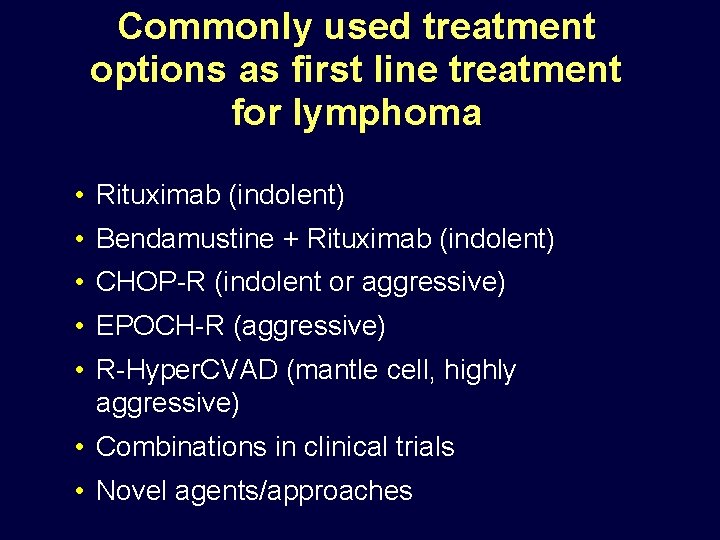 Commonly used treatment options as first line treatment for lymphoma

• Rituximab (indolent)
• Bendamustine + Rituximab (indolent)
• CHOP-R (indolent or aggressive)
• EPOCH-R (aggressive)
• R-HyperCVAD (mantle cell, highly aggressive)
• Combinations in clinical trials
• Novel agents/approaches